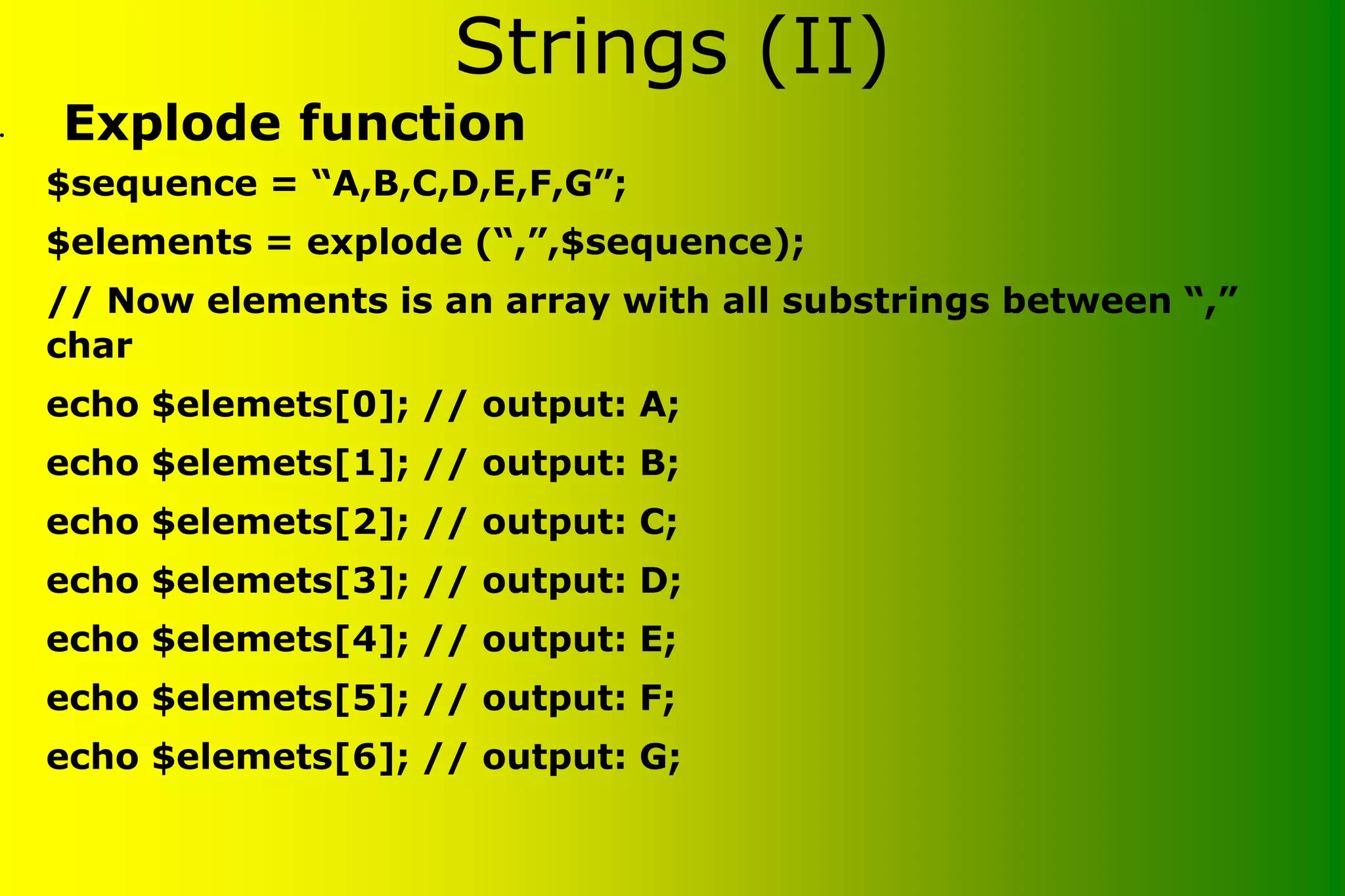 Strings (II)

Explode function

$sequence = “A,B,C,D,E,F,G”;

$elements = explode (“,”,$sequence);

// Now elements is an array with all substrings between “,” char

echo $elemets[0]; // output: A;

echo $elemets[1]; // output: B;

echo $elemets[2]; // output: C;

echo $elemets[3]; // output: D;

echo $elemets[4]; // output: E;

echo $elemets[5]; // output: F;

echo $elemets[6]; // output: G;